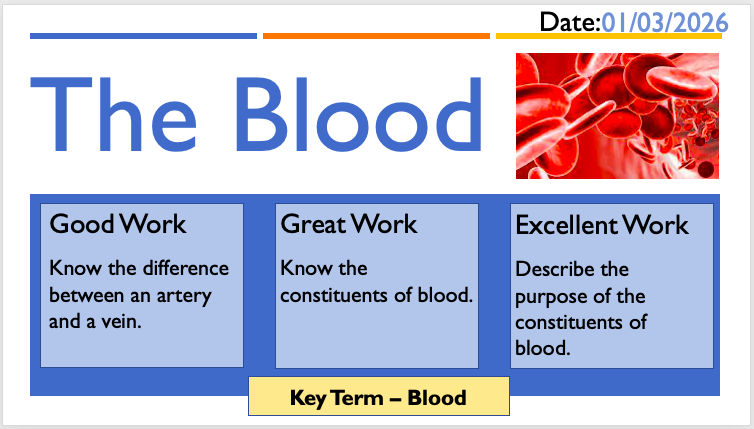 Date:01/03/2026

The Blood

Good Work

Know the difference between an artery and a vein.

Great Work

Know the constituents of blood.

Excellent Work

Describe the purpose of the constituents of blood.

Key Term – Blood